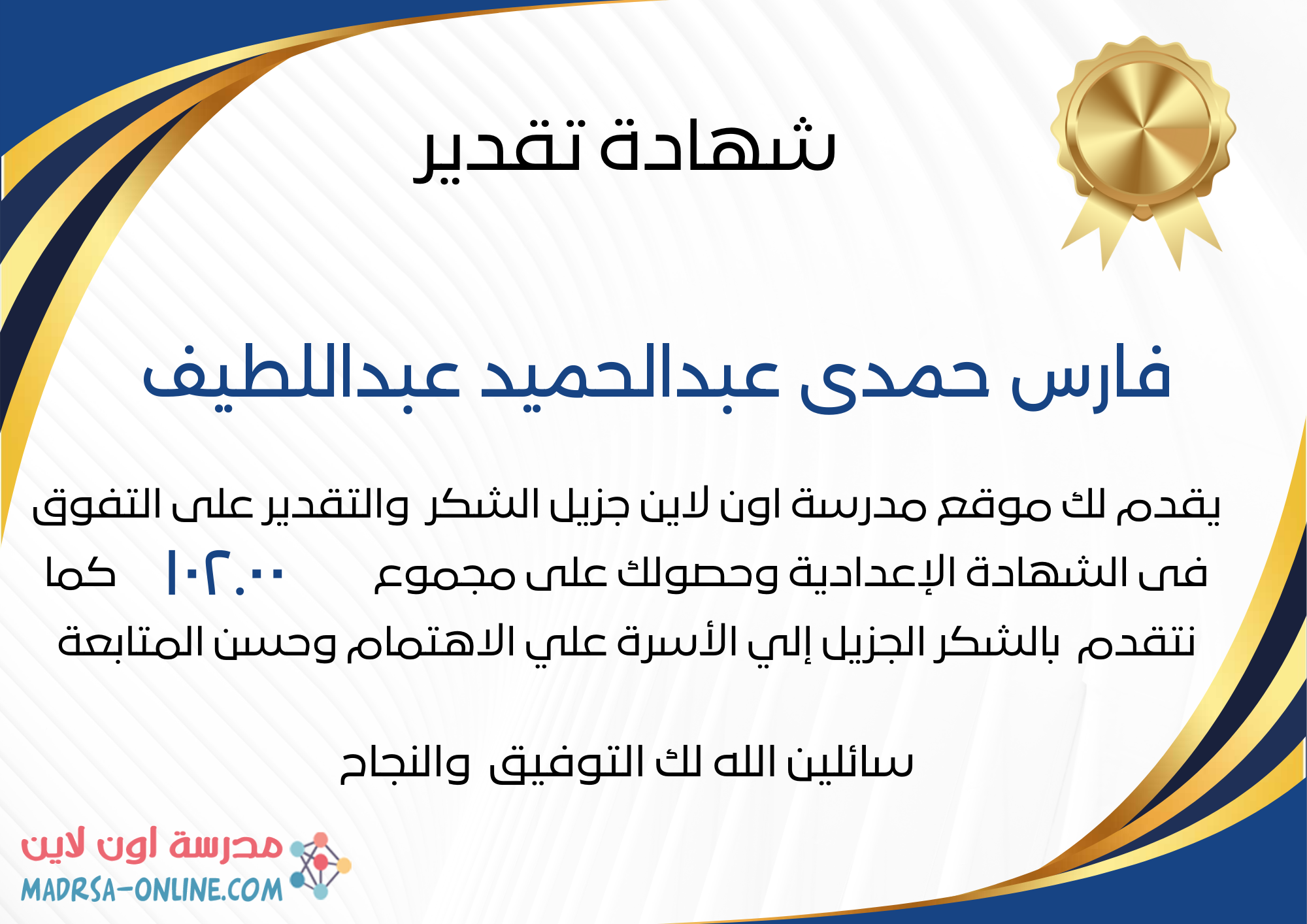 شهادة تقدير

فارس حمدى عبدالحميد عبداللطيف

يقدم لك موقع مدرسة اون لاين جزيل الشكر والتقدير على التفوق فى الشهادة الإعدادية وحصولك على مجموع ١٠٢.٠٠ كما نتقدم بالشكر الجزيل إلي الأسرة علي الاهتمام وحسن المتابعة

سائلين الله لك التوفيق والنجاح

مدرسة اون لاين
MADRSA-ONLINE.COM